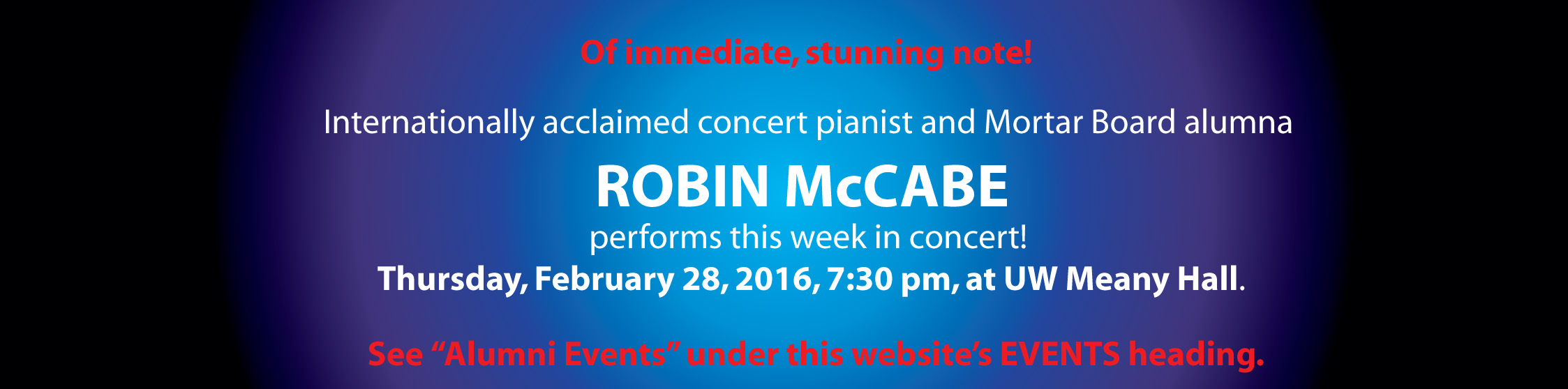 Of immediate, stunning note!

Internationally acclaimed concert pianist and Mortar Board alumna

ROBIN McCABE

performs this week in concert!

Thursday, February 28, 2016, 7:30 pm, at UW Meany Hall.

See “Alumni Events” under this website’s EVENTS heading.